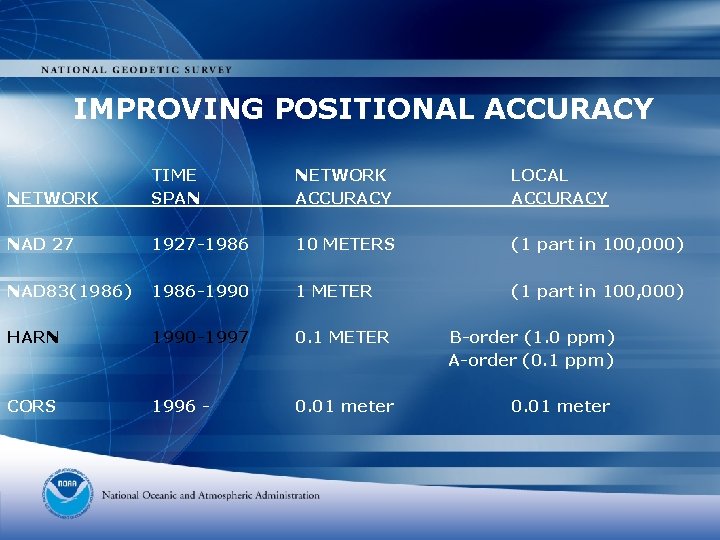 NATIONAL GEODETIC SURVEY

IMPROVING POSITIONAL ACCURACY

| NETWORK | TIME SPAN | NETWORK ACCURACY | LOCAL ACCURACY |
|---|---|---|---|
| NAD 27 | 1927-1986 | 10 METERS | (1 part in 100,000) |
| NAD83(1986) | 1986-1990 | 1 METER | (1 part in 100,000) |
| HARN | 1990-1997 | 0.1 METER | B-order (1.0 ppm) A-order (0.1 ppm) |
| CORS | 1996 - | 0.01 meter | 0.01 meter |

NOAA

National Oceanic and Atmospheric Administration